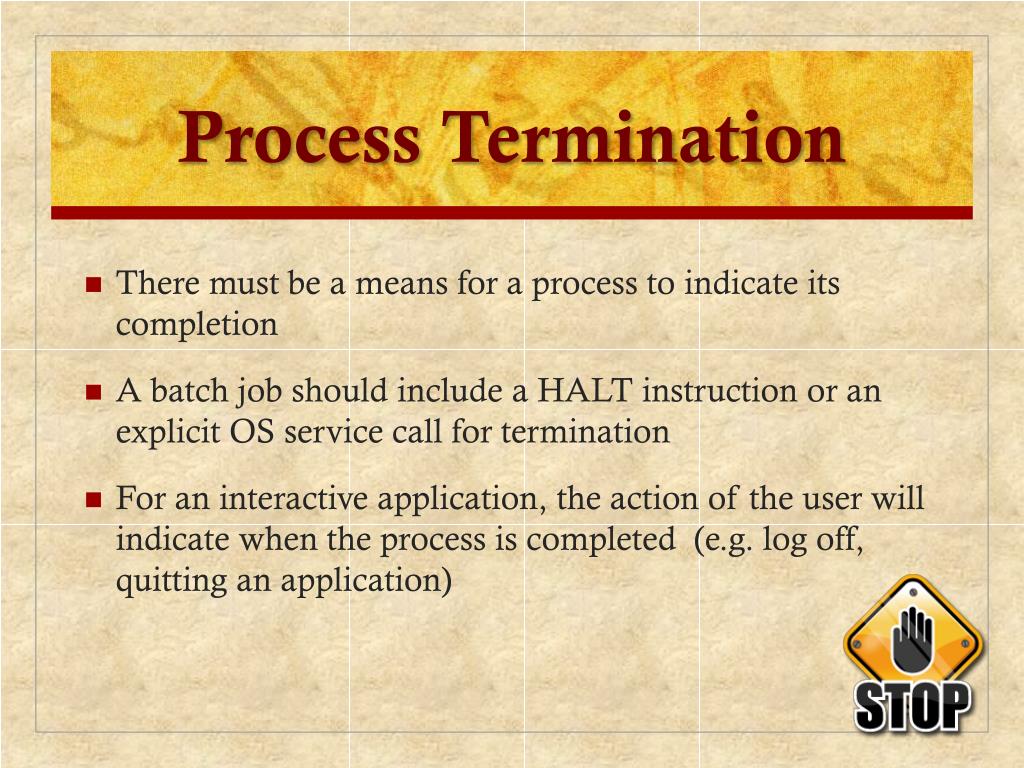 Process Termination

There must be a means for a process to indicate its completion

A batch job should include a HALT instruction or an explicit OS service call for termination

For an interactive application, the action of the user will indicate when the process is completed (e.g. log off, quitting an application)

STOP